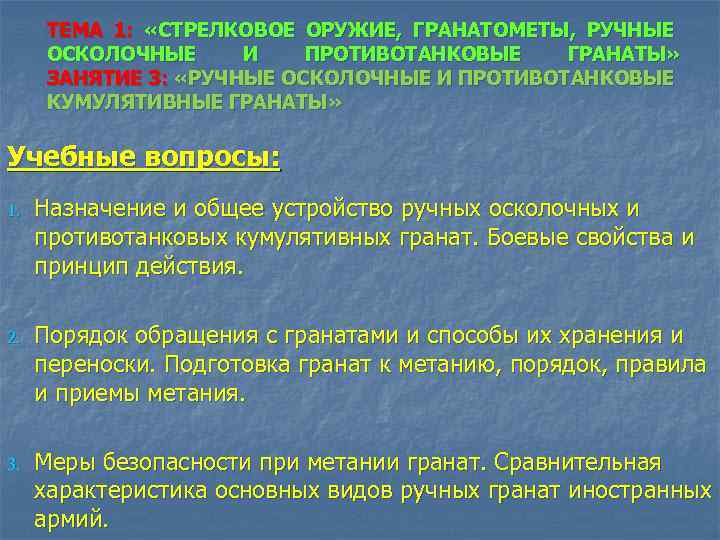 ТЕМА 1: «СТРЕЛКОВОЕ ОРУЖИЕ, ГРАНАТОМЕТЫ, РУЧНЫЕ ОСКОЛОЧНЫЕ И ПРОТИВОТАНКОВЫЕ ГРАНАТЫ»
ЗАНЯТИЕ 3: «РУЧНЫЕ ОСКОЛОЧНЫЕ И ПРОТИВОТАНКОВЫЕ КУМУЛЯТИВНЫЕ ГРАНАТЫ»

Учебные вопросы:

1. Назначение и общее устройство ручных осколочных и противотанковых кумулятивных гранат. Боевые свойства и принцип действия.

2. Порядок обращения с гранатами и способы их хранения и переноски. Подготовка гранат к метанию, порядок, правила и приемы метания.

3. Меры безопасности при метании гранат. Сравнительная характеристика основных видов ручных гранат иностранных армий.